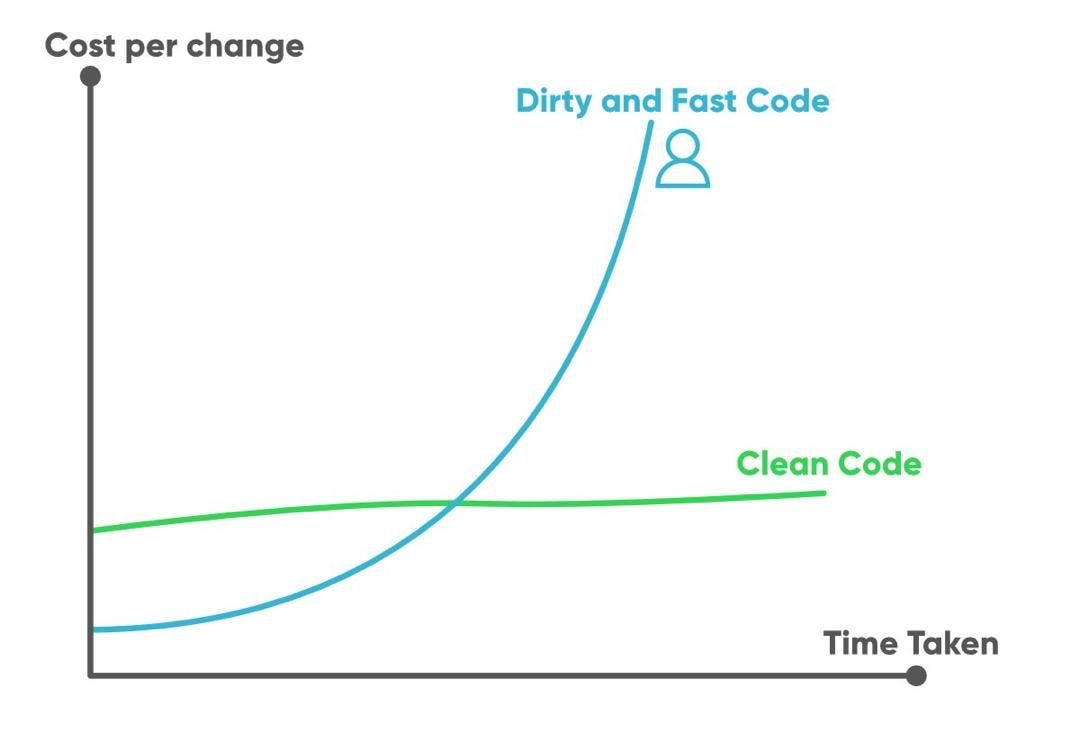 Cost per change

Dirty and Fast Code

Clean Code

Time Taken